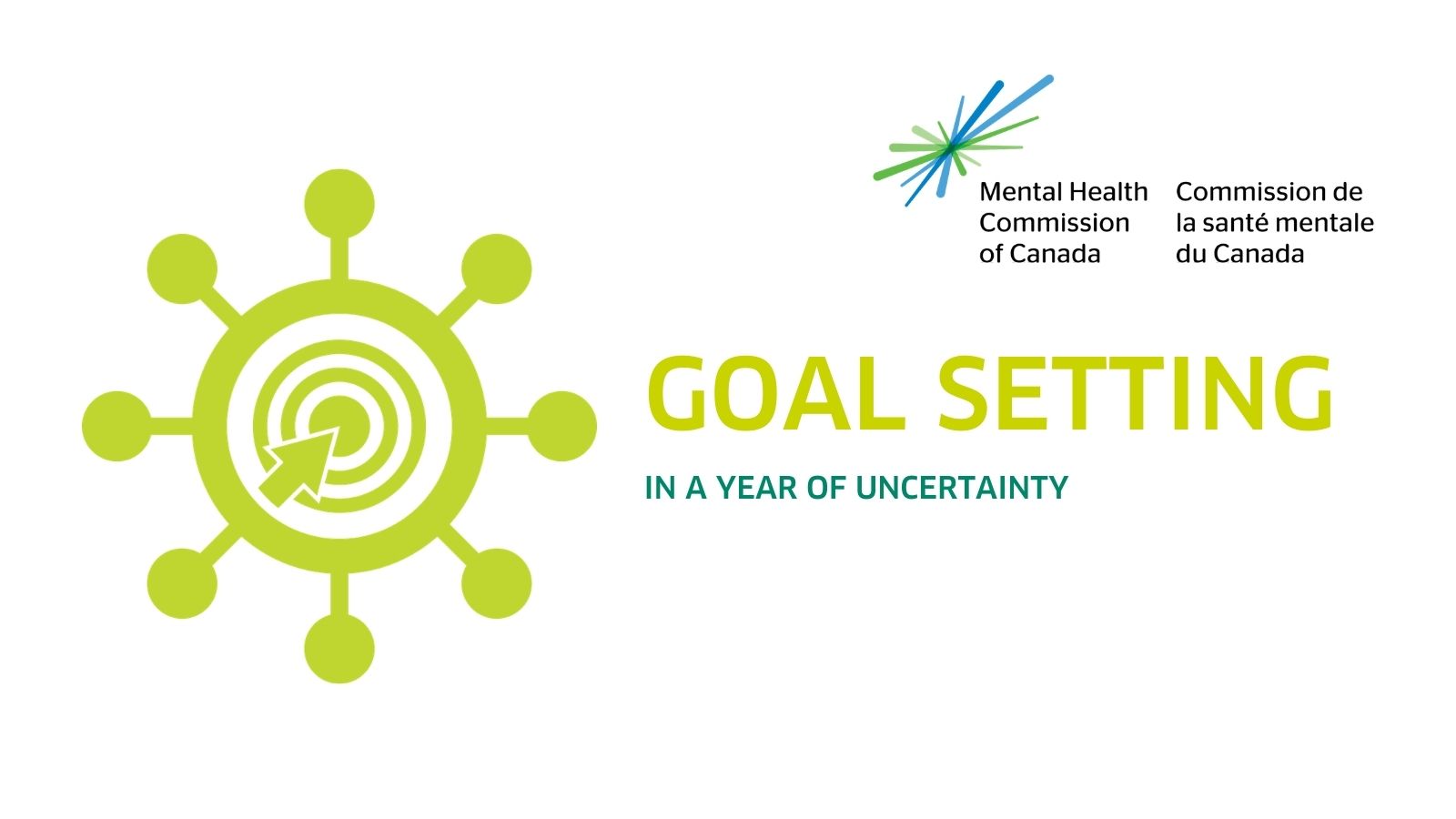 Mental Health Commission of Canada

Commission de la santé mentale du Canada

GOAL SETTING

IN A YEAR OF UNCERTAINTY